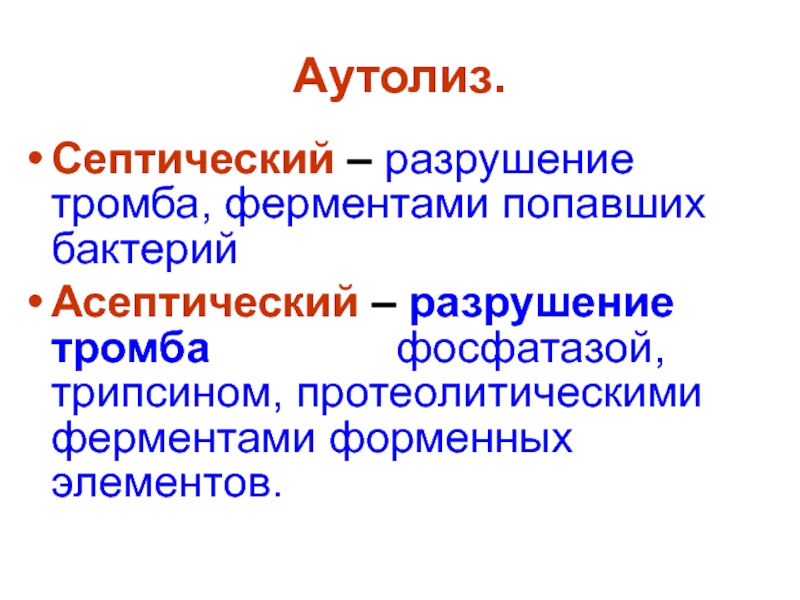 Аутолиз.

• Септический – разрушение тромба, ферментами попавших бактерий

• Асептический – разрушение тромба фосфатазой, трипсином, протеолитическими ферментами форменных элементов.